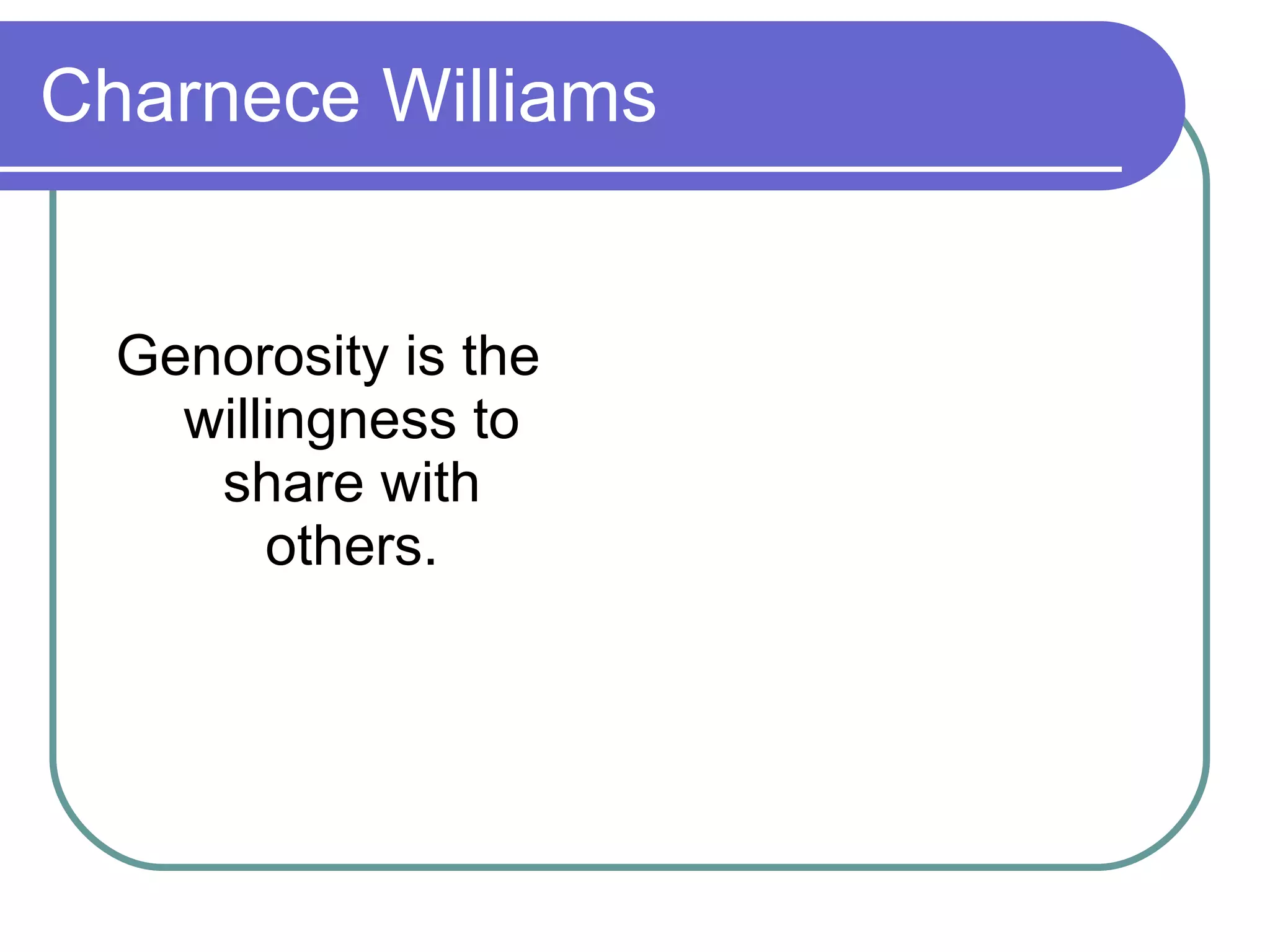 Charnece Williams

Genorosity is the willingness to share with others.